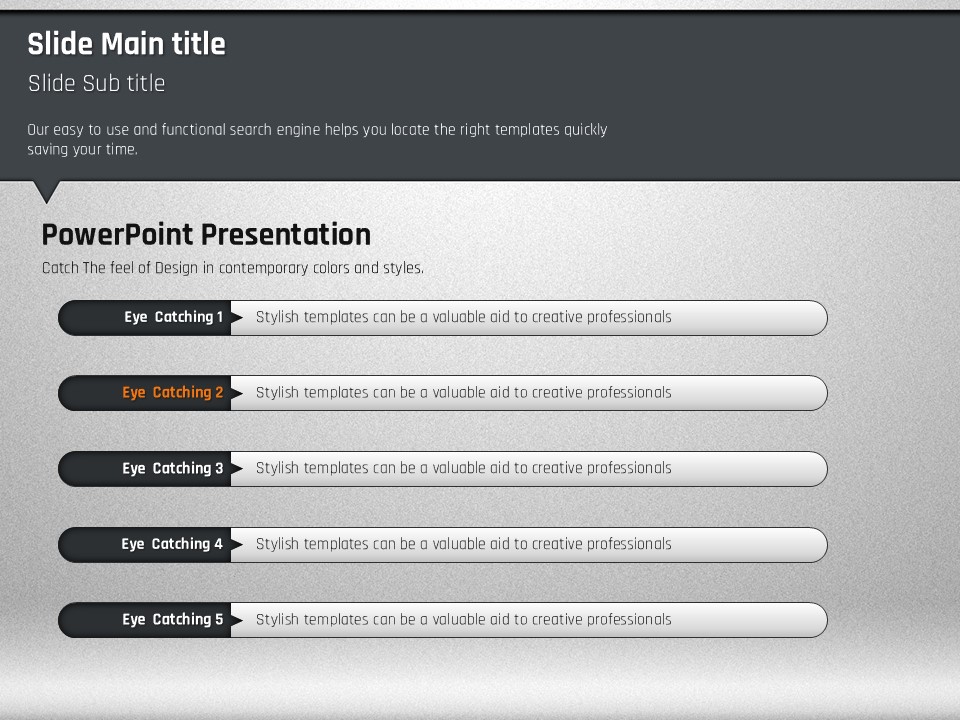 Slide Main title

Slide Sub title

Our easy to use and functional search engine helps you locate the right templates quickly saving your time.

PowerPoint Presentation

Catch The feel of Design in contemporary colors and styles.

Eye Catching 1 Stylish templates can be a valuable aid to creative professionals

Eye Catching 2 Stylish templates can be a valuable aid to creative professionals

Eye Catching 3 Stylish templates can be a valuable aid to creative professionals

Eye Catching 4 Stylish templates can be a valuable aid to creative professionals

Eye Catching 5 Stylish templates can be a valuable aid to creative professionals